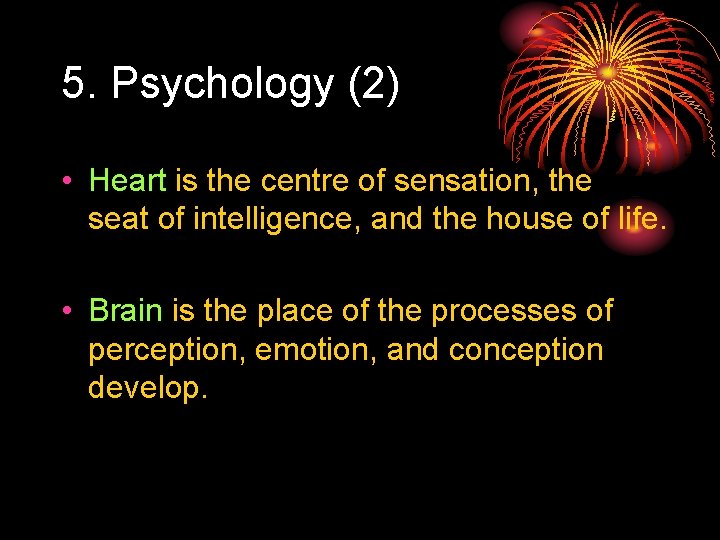 5. Psychology (2)

• Heart is the centre of sensation, the seat of intelligence, and the house of life.

• Brain is the place of the processes of perception, emotion, and conception develop.